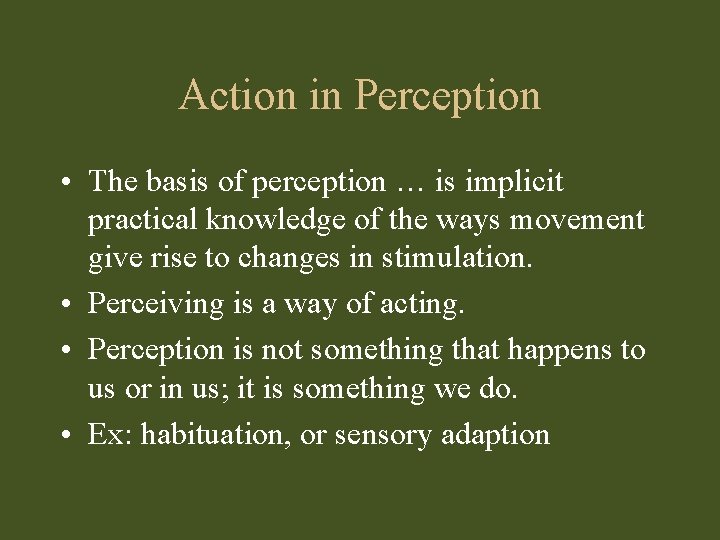 Action in Perception

• The basis of perception … is implicit practical knowledge of the ways movement give rise to changes in stimulation.

• Perceiving is a way of acting.

• Perception is not something that happens to us or in us; it is something we do.

• Ex: habituation, or sensory adaption